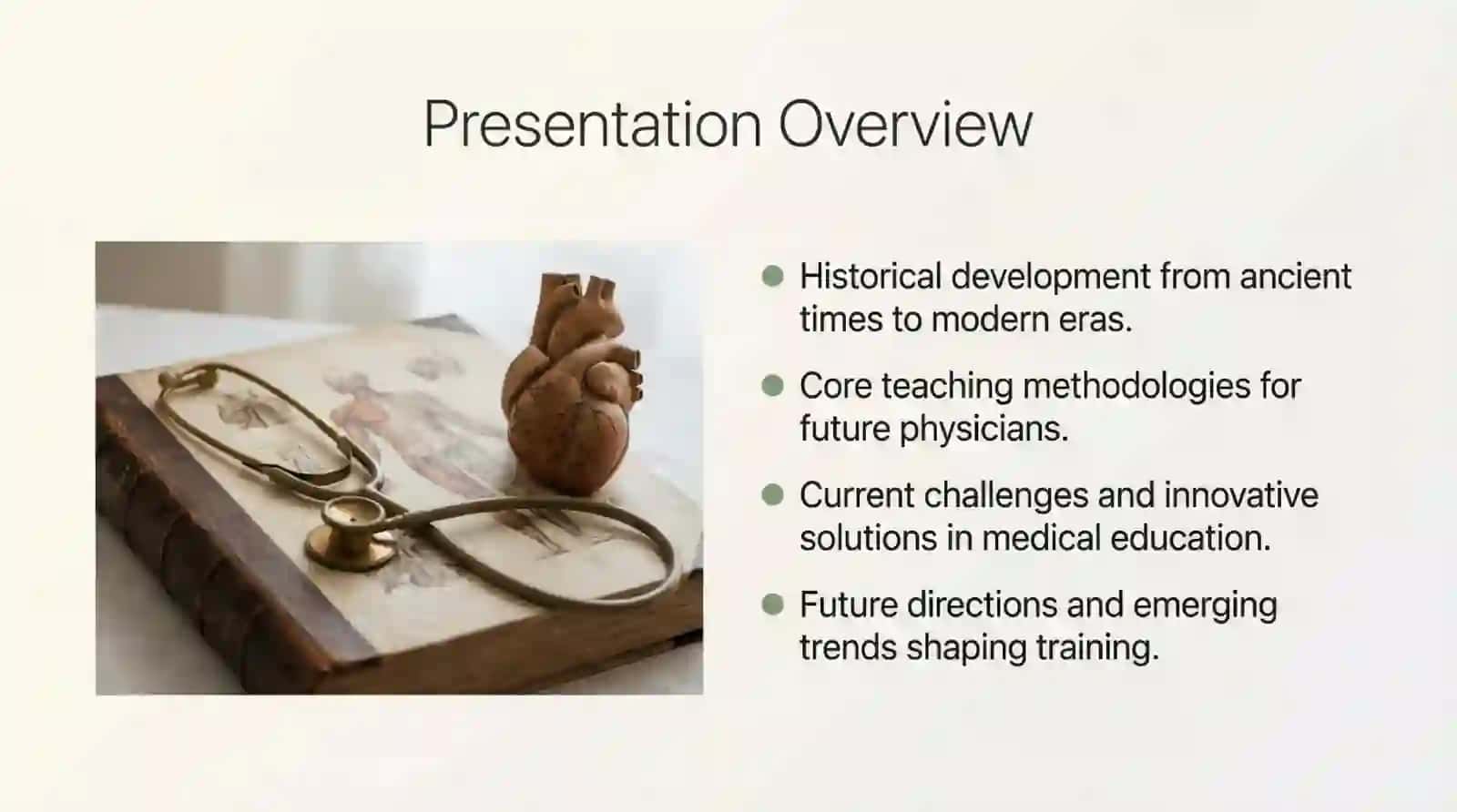 Presentation Overview

- Historical development from ancient times to modern eras.
- Core teaching methodologies for future physicians.
- Current challenges and innovative solutions in medical education.
- Future directions and emerging trends shaping training.